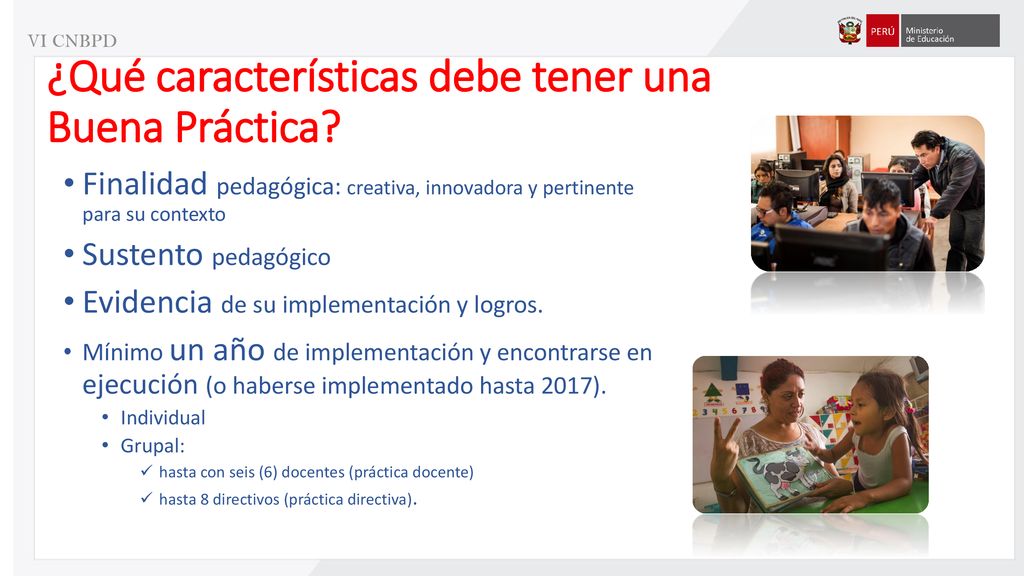 VI CNBPD

PERÚ Ministerio de Educación

¿Qué características debe tener una Buena Práctica?

• Finalidad pedagógica: creativa, innovadora y pertinente para su contexto
• Sustento pedagógico
• Evidencia de su implementación y logros.
• Mínimo un año de implementación y encontrarse en ejecución (o haberse implementado hasta 2017).
  • Individual
  • Grupal:
    ✓ hasta con seis (6) docentes (práctica docente)
    ✓ hasta 8 directivos (práctica directiva).